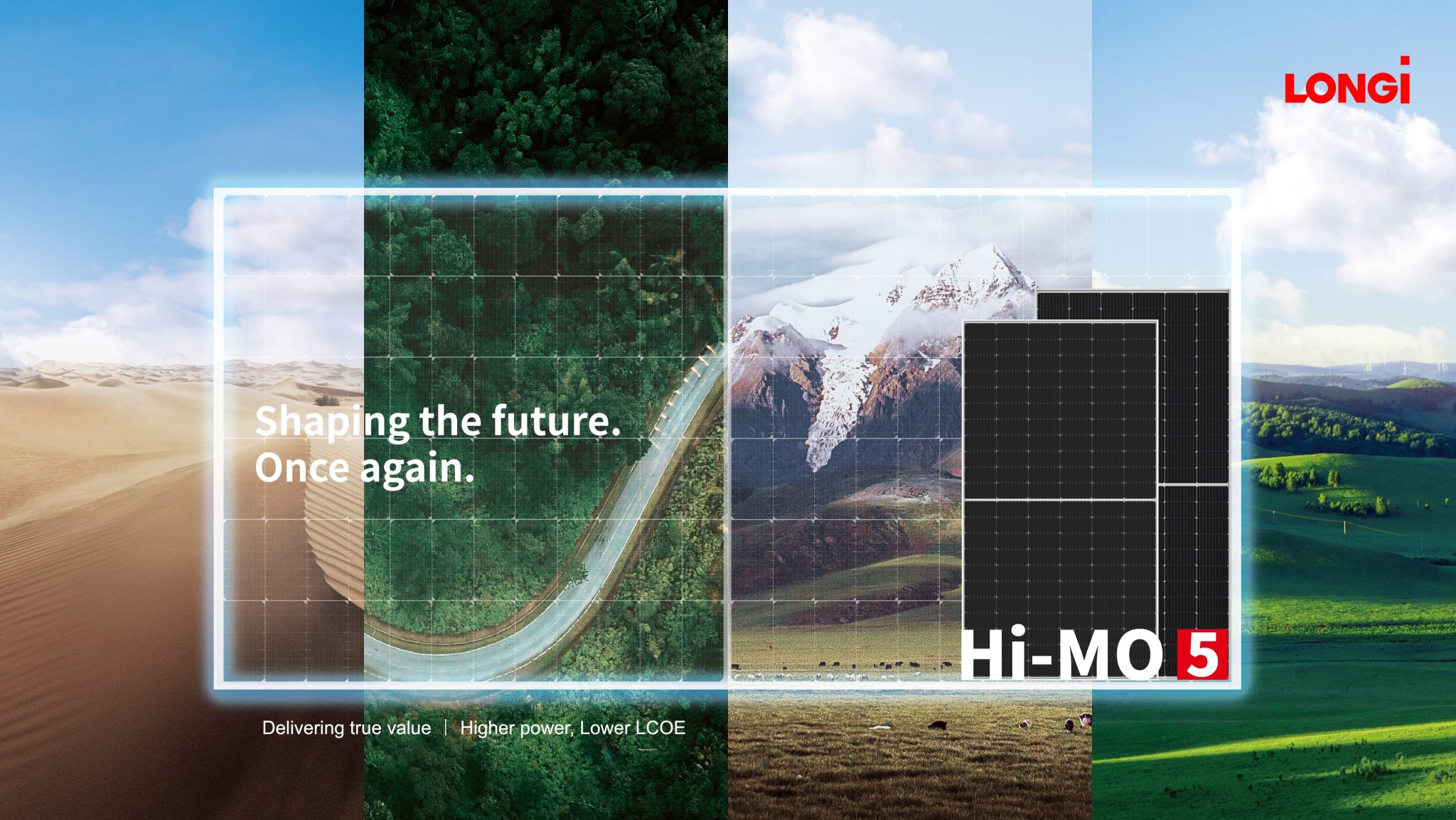 LONGi

Shaping the future.
Once again.

Hi-MO 5

Delivering true value | Higher power, Lower LCOE